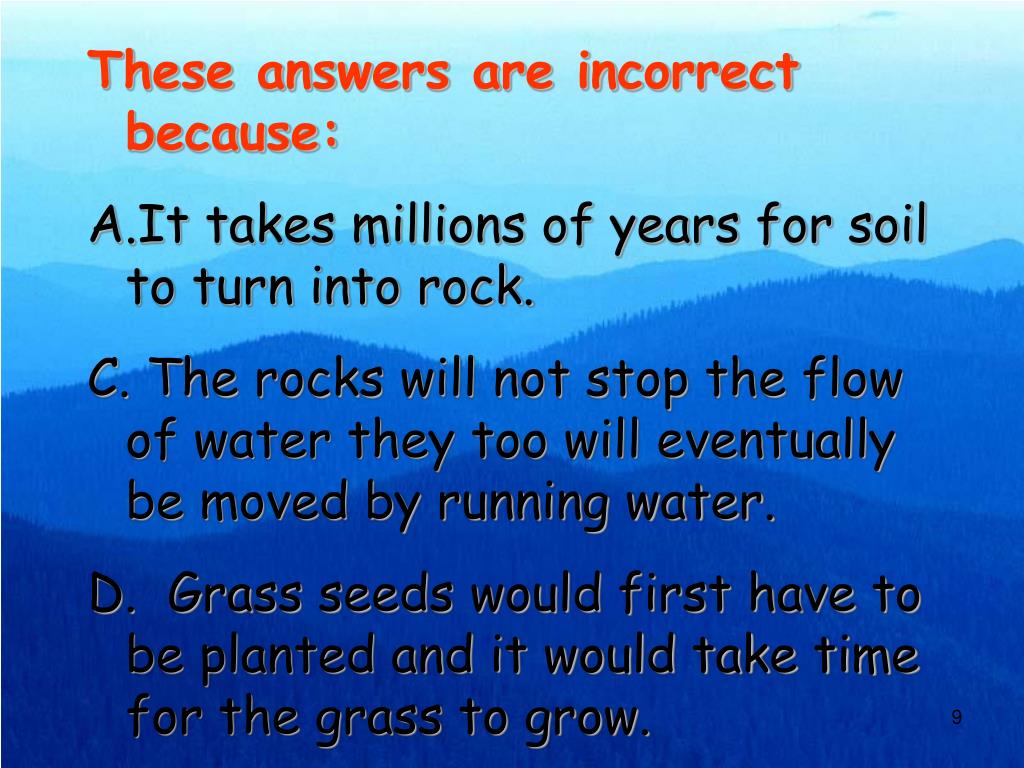 These answers are incorrect because:

A.It takes millions of years for soil to turn into rock.

C. The rocks will not stop the flow of water they too will eventually be moved by running water.

D.  Grass seeds would first have to be planted and it would take time for the grass to grow.

9